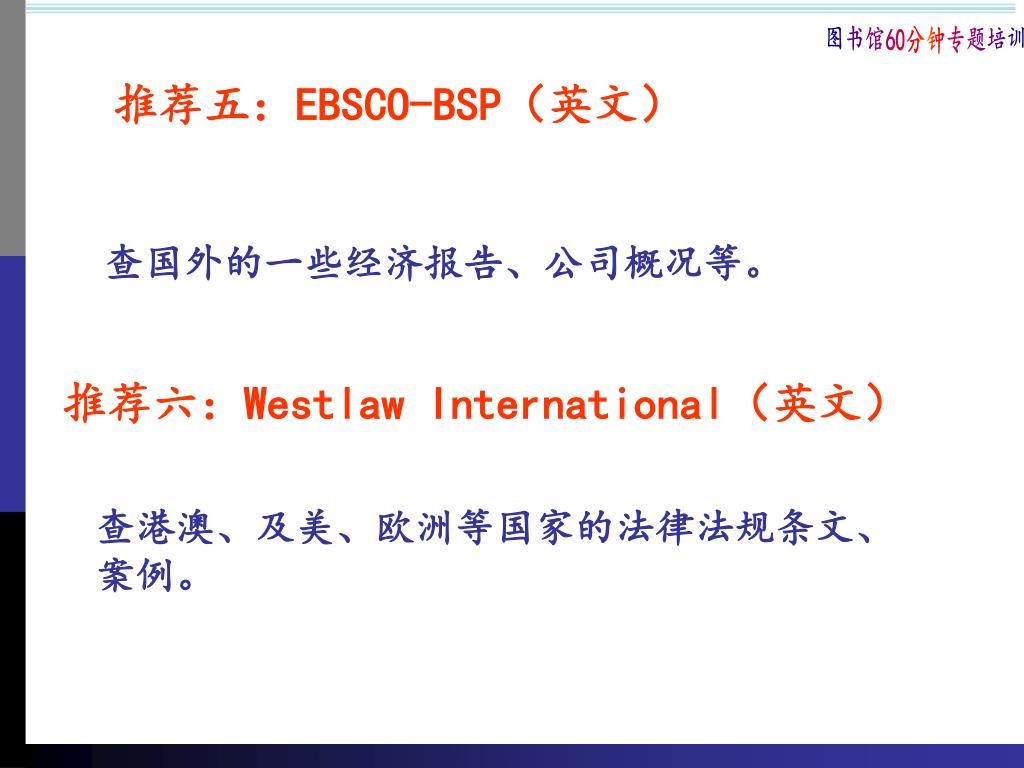 图书馆60分钟专题培训

推荐五：EBSCO-BSP（英文）

查国外的一些经济报告、公司概况等。

推荐六：Westlaw International（英文）

查港澳、及美、欧洲等国家的法律法规条文、案例。